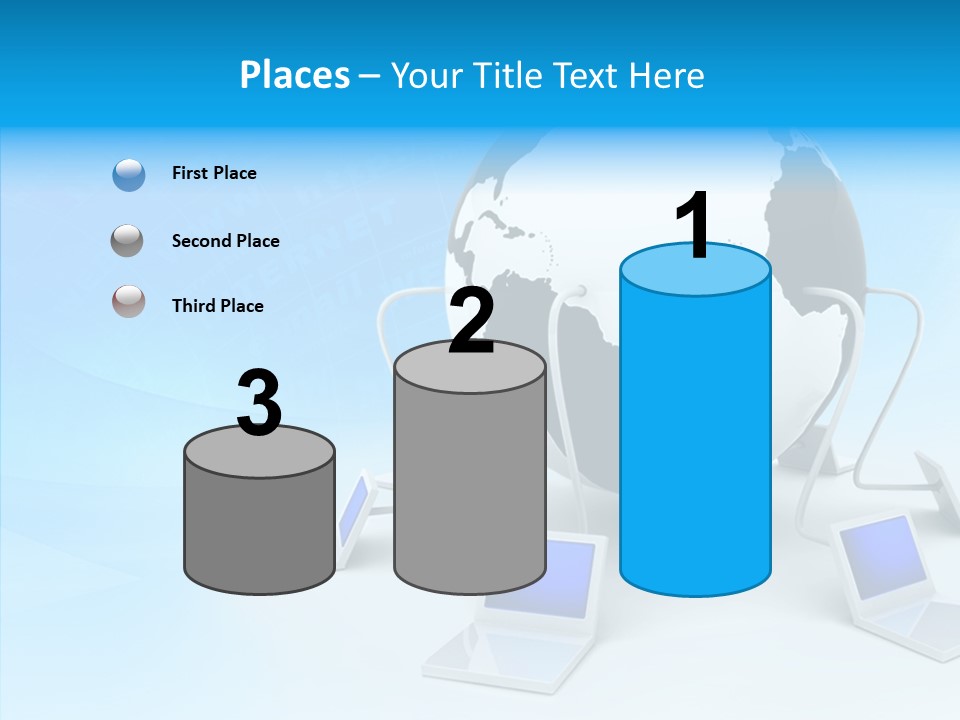 Places – Your Title Text Here

First Place

Second Place

Third Place

3

2

1